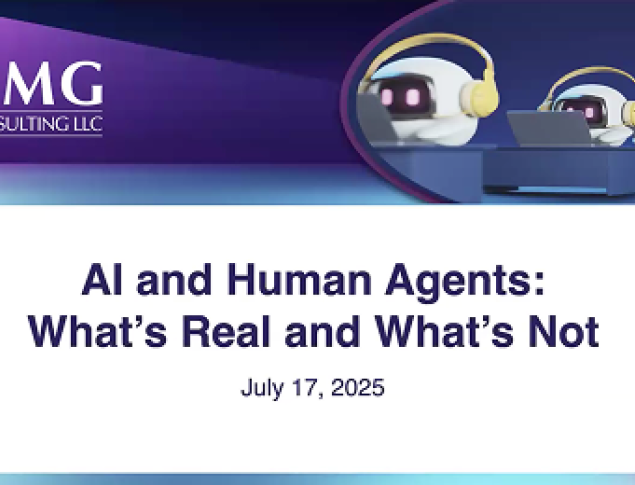 MG
SULTING LLC

AI and Human Agents: What's Real and What's Not

July 17, 2025